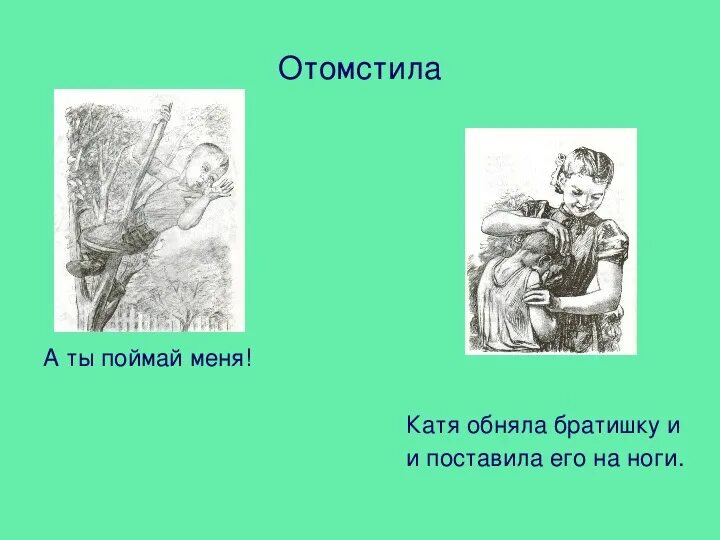 Отомстила

А ты поймай меня!

Катя обняла братишку и и поставила его на ноги.